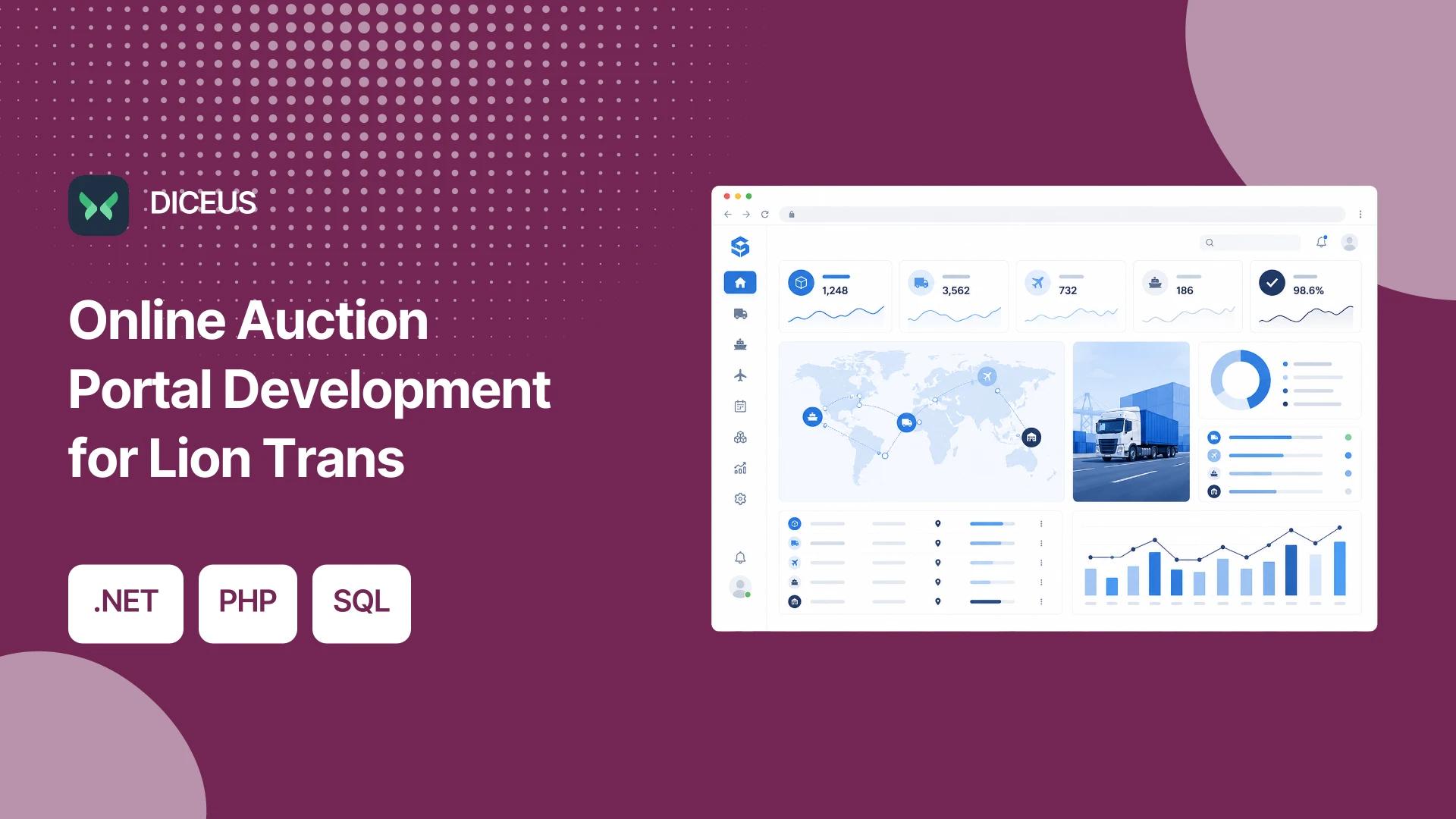 DICEUS

Online Auction Portal Development for Lion Trans

.NET

PHP

SQL

1,248

3,562

732

186

98.6%